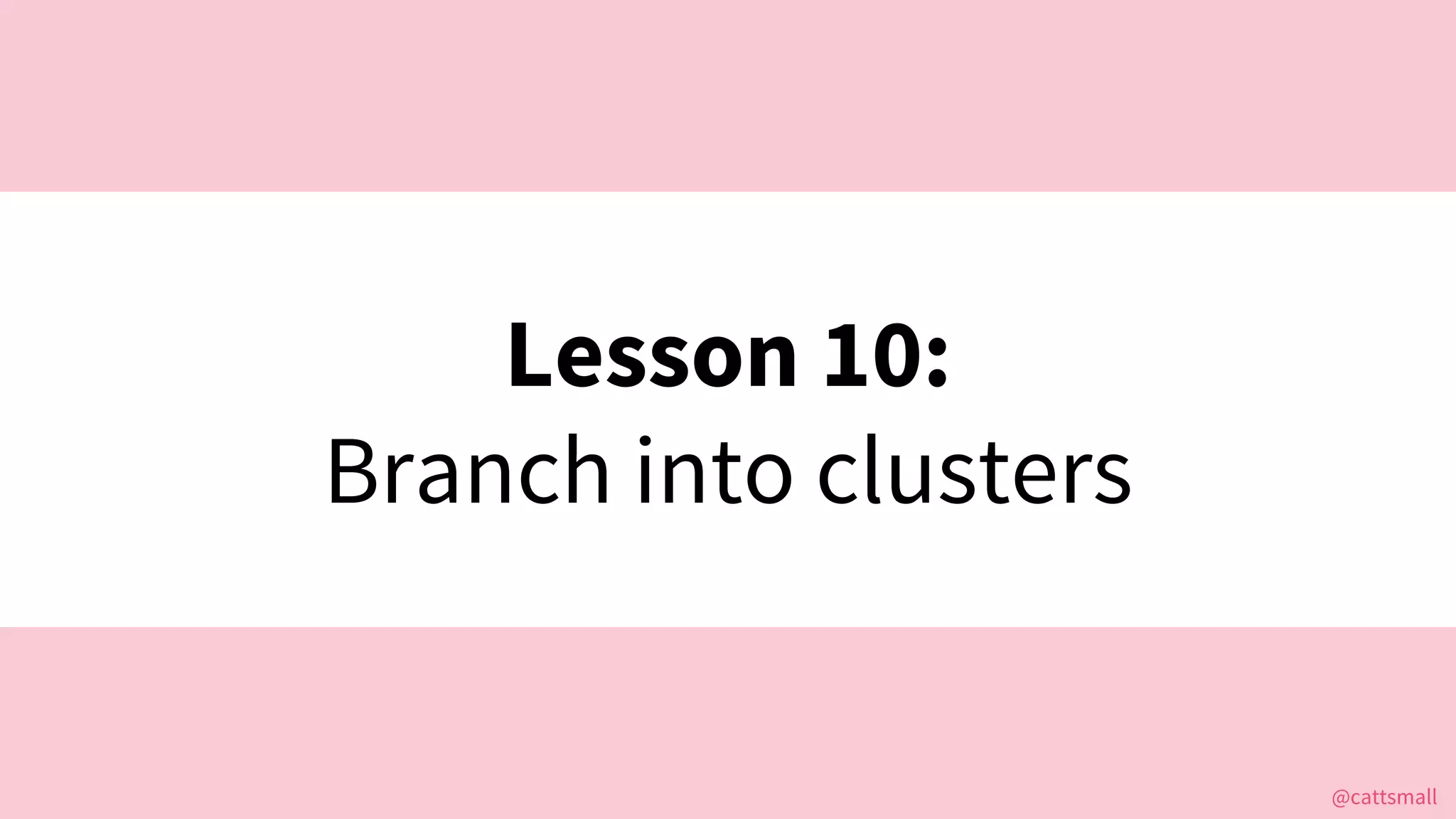 Lesson 10:
Branch into clusters

@cattsmall